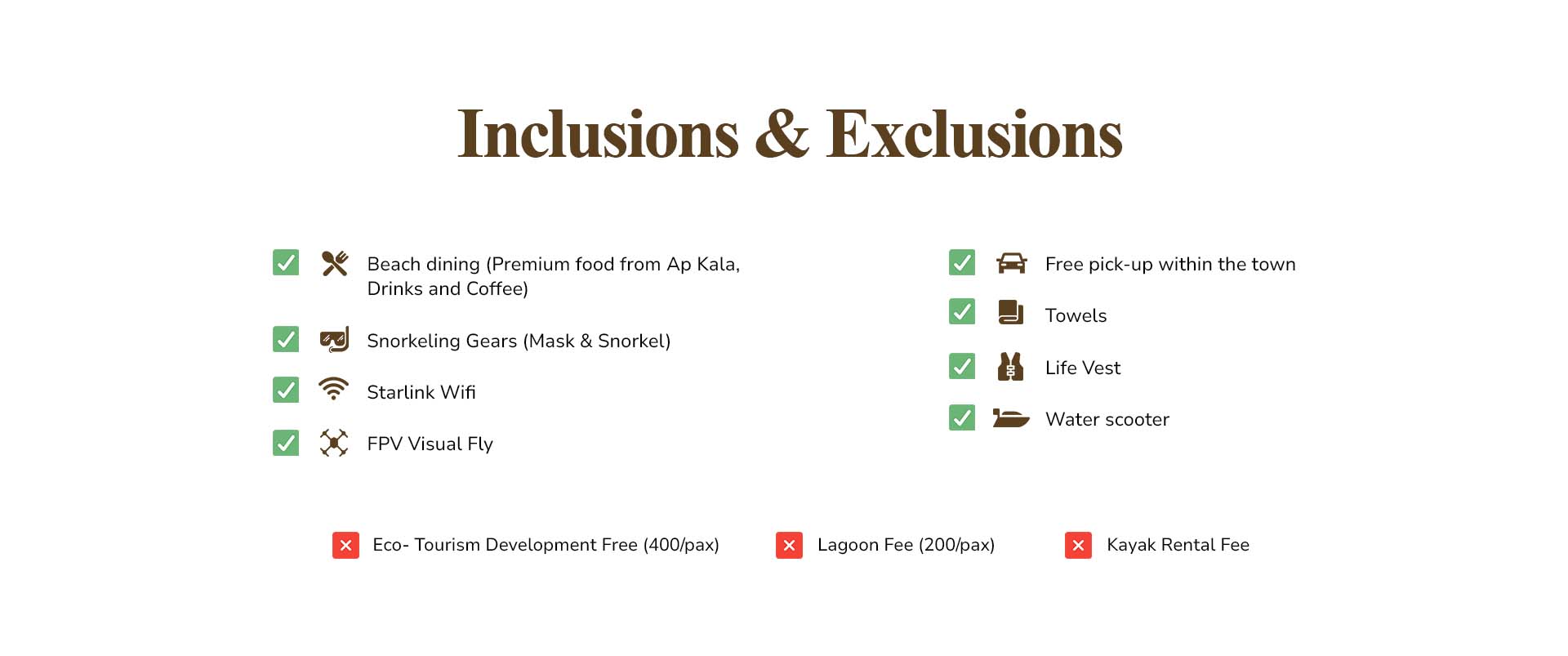 Inclusions & Exclusions

Beach dining (Premium food from Ap Kala, Drinks and Coffee)

Snorkeling Gears (Mask & Snorkel)

Starlink Wifi

FPV Visual Fly

Free pick-up within the town

Towels

Life Vest

Water scooter

Eco- Tourism Development Free (400/pax)

Lagoon Fee (200/pax)

Kayak Rental Fee